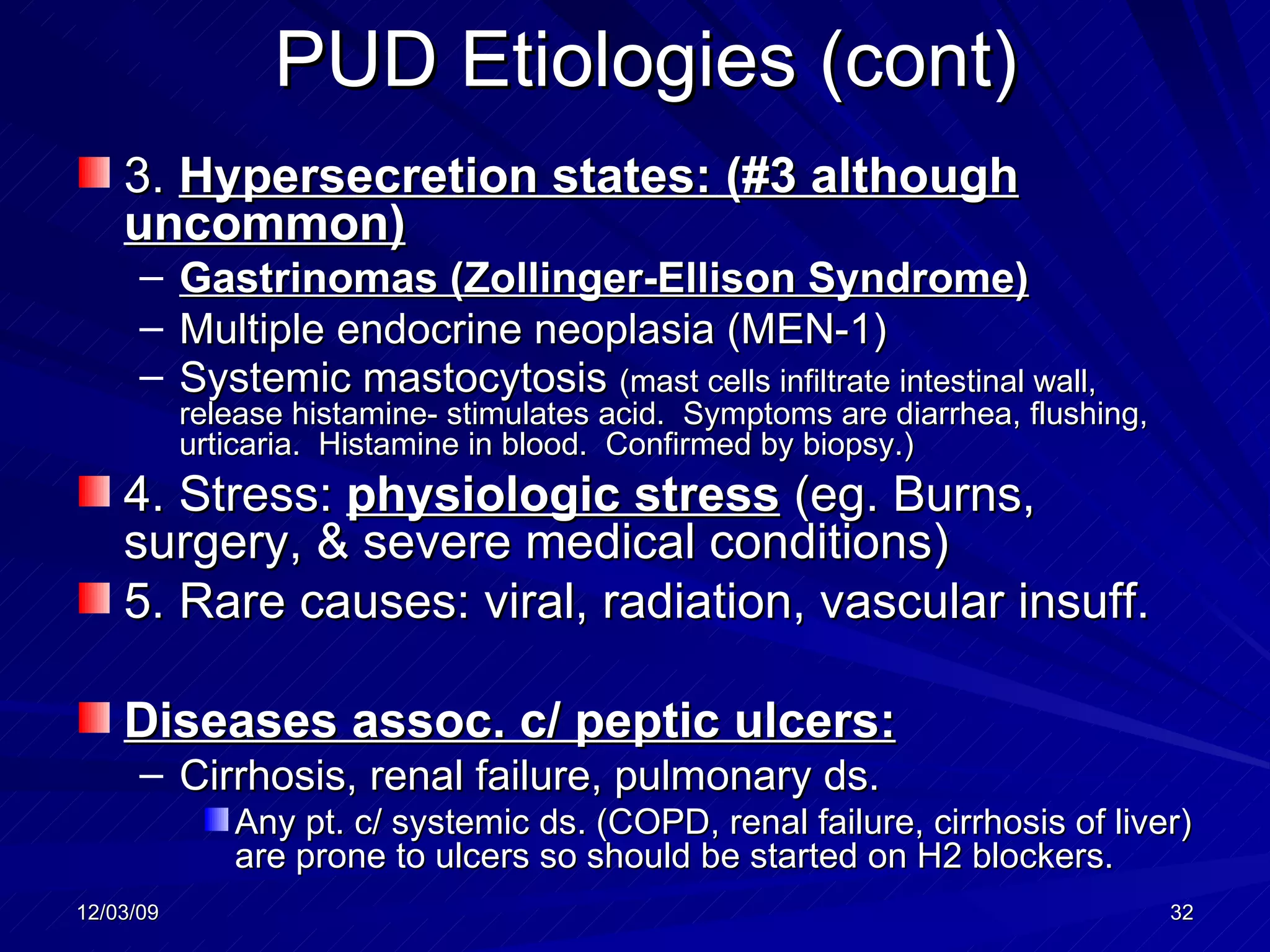 PUD Etiologies (cont)

3. Hypersecretion states: (#3 although uncommon)
– Gastrinomas (Zollinger-Ellison Syndrome)
– Multiple endocrine neoplasia (MEN-1)
– Systemic mastocytosis (mast cells infiltrate intestinal wall, release histamine- stimulates acid. Symptoms are diarrhea, flushing, urticaria. Histamine in blood. Confirmed by biopsy.)

4. Stress: physiologic stress (eg. Burns, surgery, & severe medical conditions)

5. Rare causes: viral, radiation, vascular insuff.

Diseases assoc. c/ peptic ulcers:
– Cirrhosis, renal failure, pulmonary ds.
Any pt. c/ systemic ds. (COPD, renal failure, cirrhosis of liver) are prone to ulcers so should be started on H2 blockers.

12/03/09

32